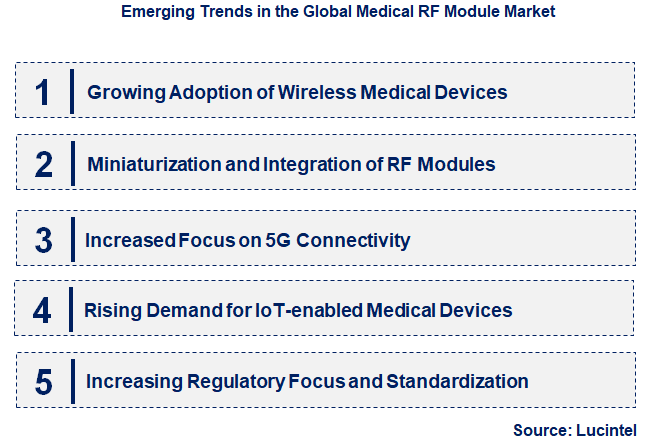 Emerging Trends in the Global Medical RF Module Market

1 Growing Adoption of Wireless Medical Devices

2 Miniaturization and Integration of RF Modules

3 Increased Focus on 5G Connectivity

4 Rising Demand for IoT-enabled Medical Devices

5 Increasing Regulatory Focus and Standardization

Source: Lucintel